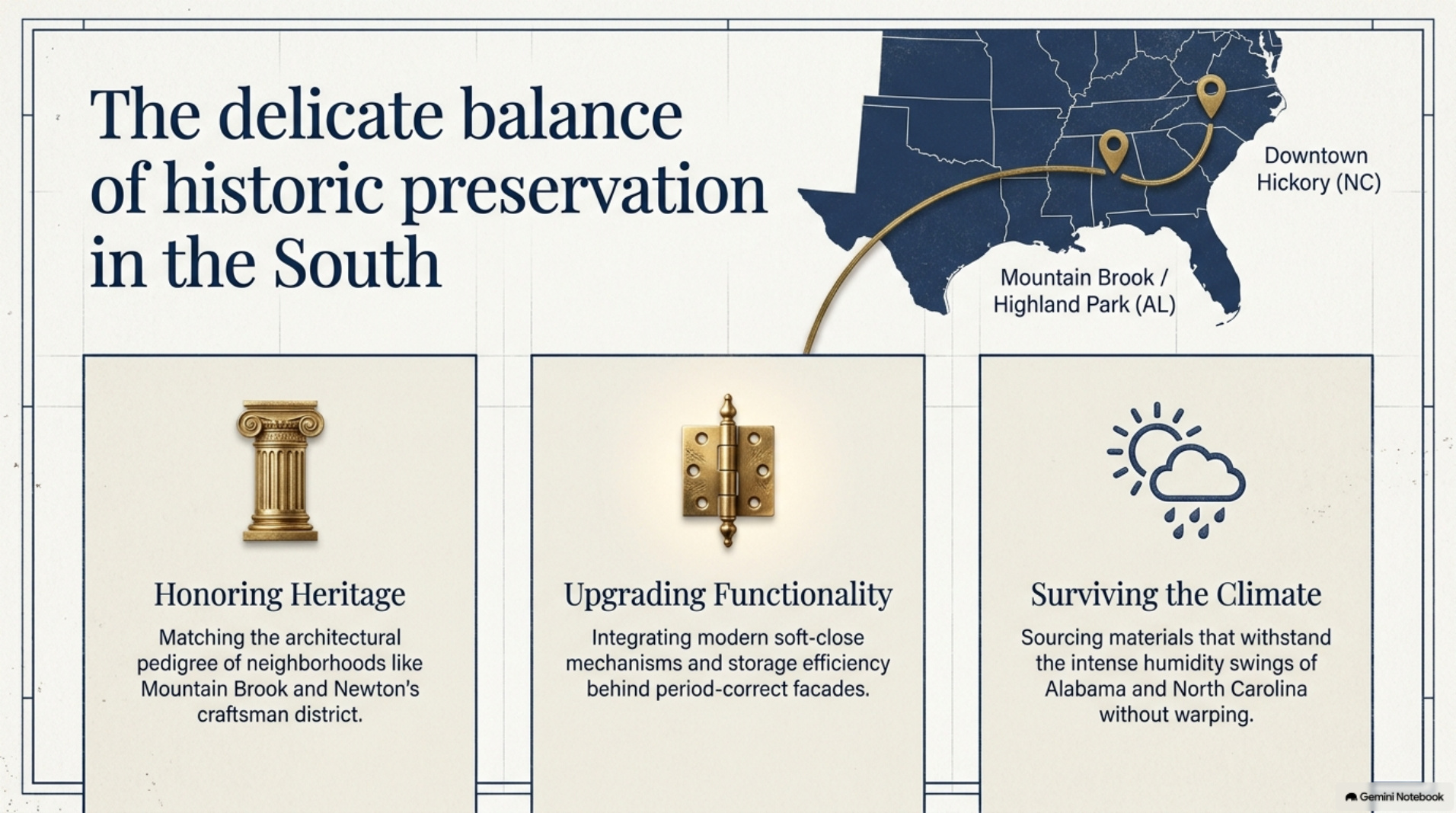 The delicate balance of historic preservation in the South

Downtown Hickory (NC)

Mountain Brook / Highland Park (AL)

Honoring Heritage

Matching the architectural pedigree of neighborhoods like Mountain Brook and Newton's craftsman district.

Upgrading Functionality

Integrating modern soft-close mechanisms and storage efficiency behind period-correct facades.

Surviving the Climate

Sourcing materials that withstand the intense humidity swings of Alabama and North Carolina without warping.

Gemini Notebook